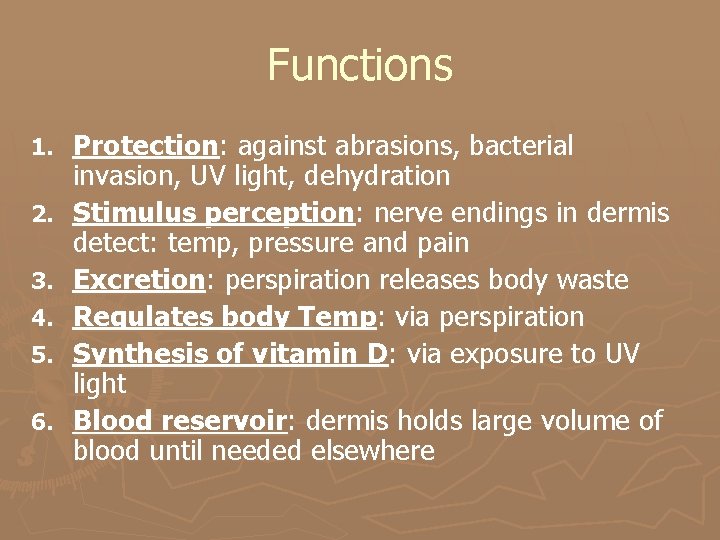 Functions

1. Protection: against abrasions, bacterial invasion, UV light, dehydration
2. Stimulus perception: nerve endings in dermis detect: temp, pressure and pain
3. Excretion: perspiration releases body waste
4. Regulates body Temp: via perspiration
5. Synthesis of vitamin D: via exposure to UV light
6. Blood reservoir: dermis holds large volume of blood until needed elsewhere